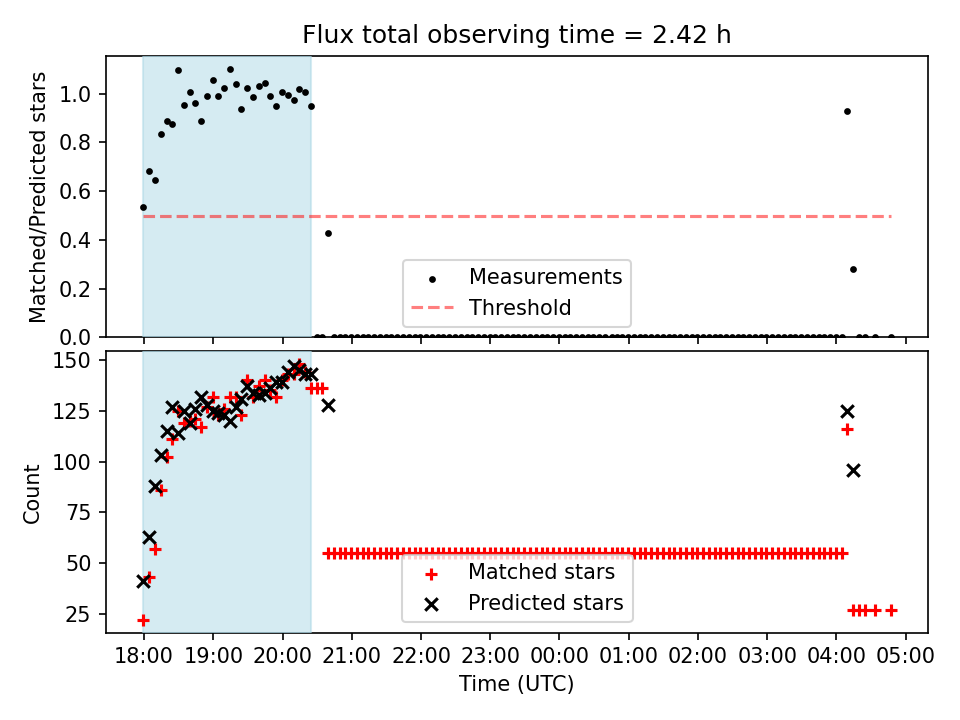 Flux total observing time = 2.42 h

Matched/Predicted stars

1.0
0.8
0.6
0.4
0.2
0.0

Measurements
Threshold

Count

150
125
100
75
50
25

Matched stars
Predicted stars

18:00 19:00 20:00 21:00 22:00 23:00 00:00 01:00 02:00 03:00 04:00 05:00

Time (UTC)